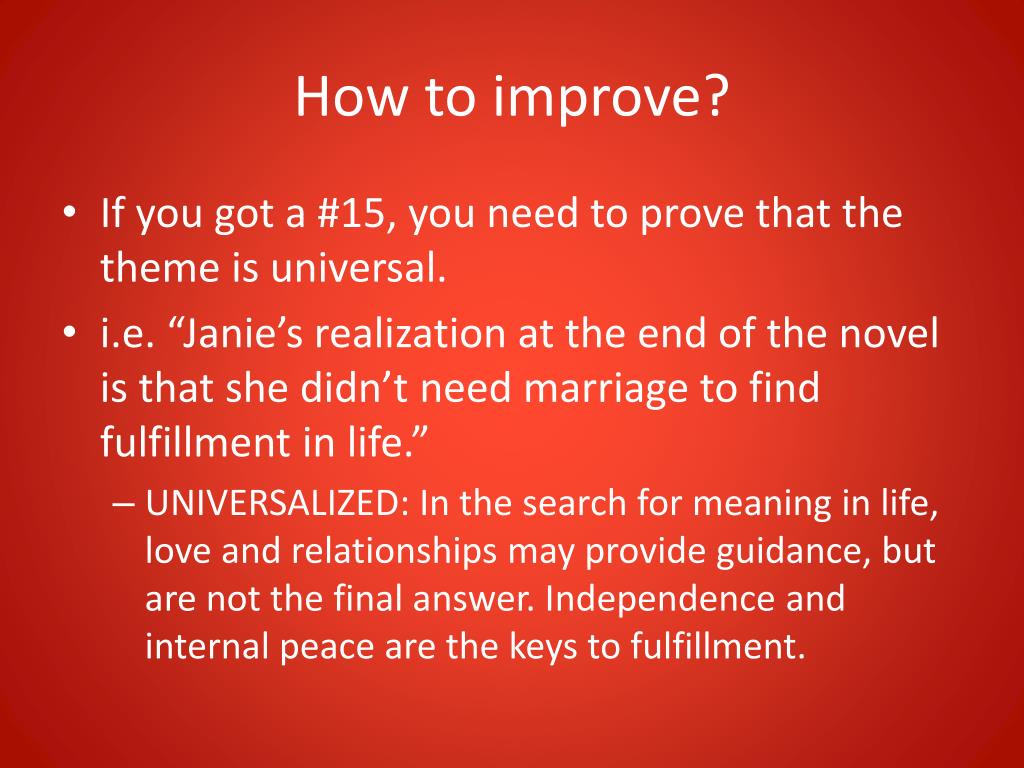 How to improve?

• If you got a #15, you need to prove that the theme is universal.

• i.e. “Janie’s realization at the end of the novel is that she didn’t need marriage to find fulfillment in life.”

– UNIVERSALIZED: In the search for meaning in life, love and relationships may provide guidance, but are not the final answer. Independence and internal peace are the keys to fulfillment.